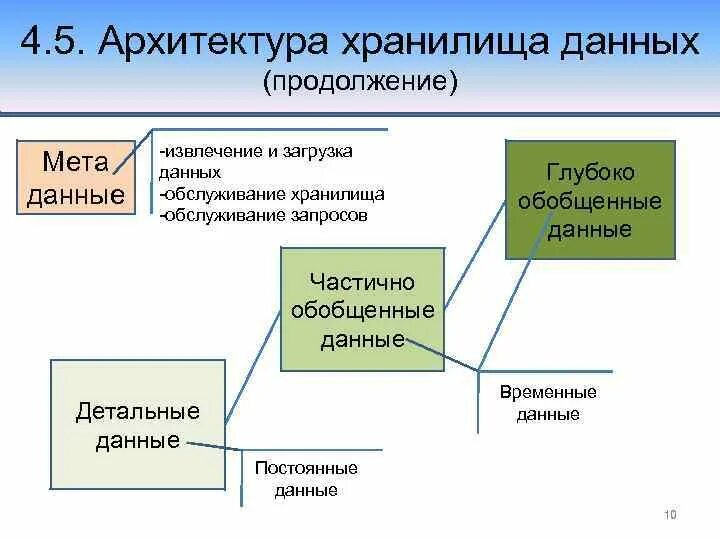 4.5. Архитектура хранилища данных
(продолжение)

Мета данные

-извлечение и загрузка данных
-обслуживание хранилища
-обслуживание запросов

Глубоко обобщенные данные

Частично обобщенные данные

Временные данные

Детальные данные

Постоянные данные

10